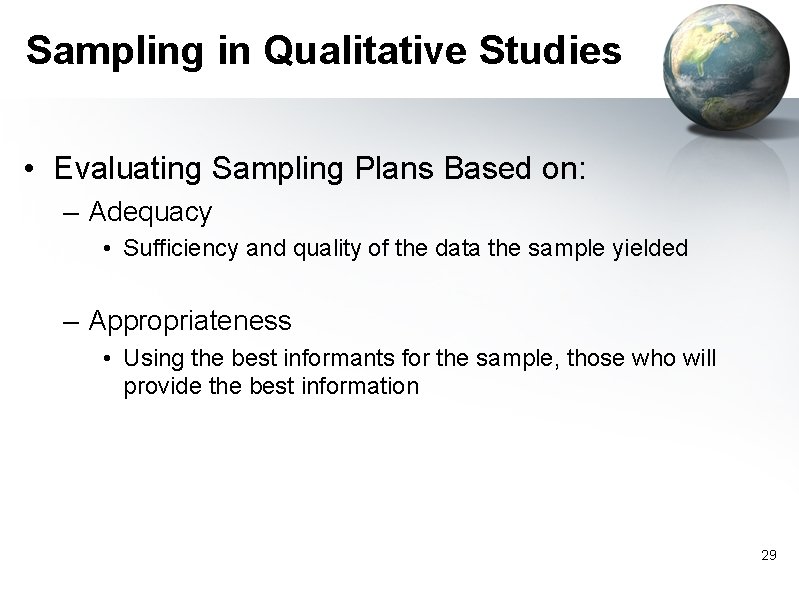 Sampling in Qualitative Studies

• Evaluating Sampling Plans Based on:

– Adequacy

• Sufficiency and quality of the data the sample yielded

– Appropriateness

• Using the best informants for the sample, those who will provide the best information

29